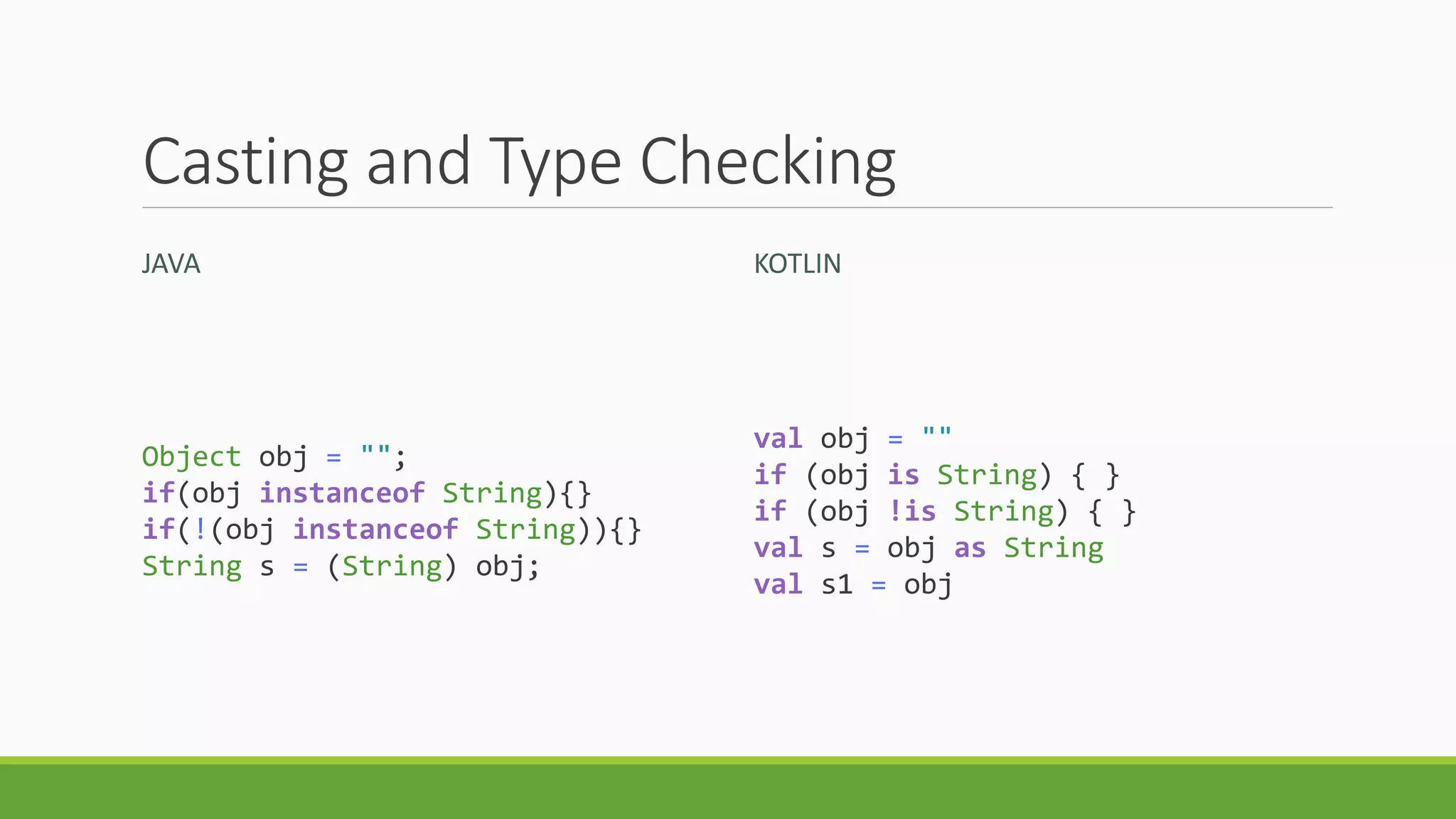 Casting and Type Checking

JAVA

Object obj = "";
if(obj instanceof String){}
if(!(obj instanceof String)){}
String s = (String) obj;

KOTLIN

val obj = ""
if (obj is String) { }
if (obj !is String) { }
val s = obj as String
val s1 = obj